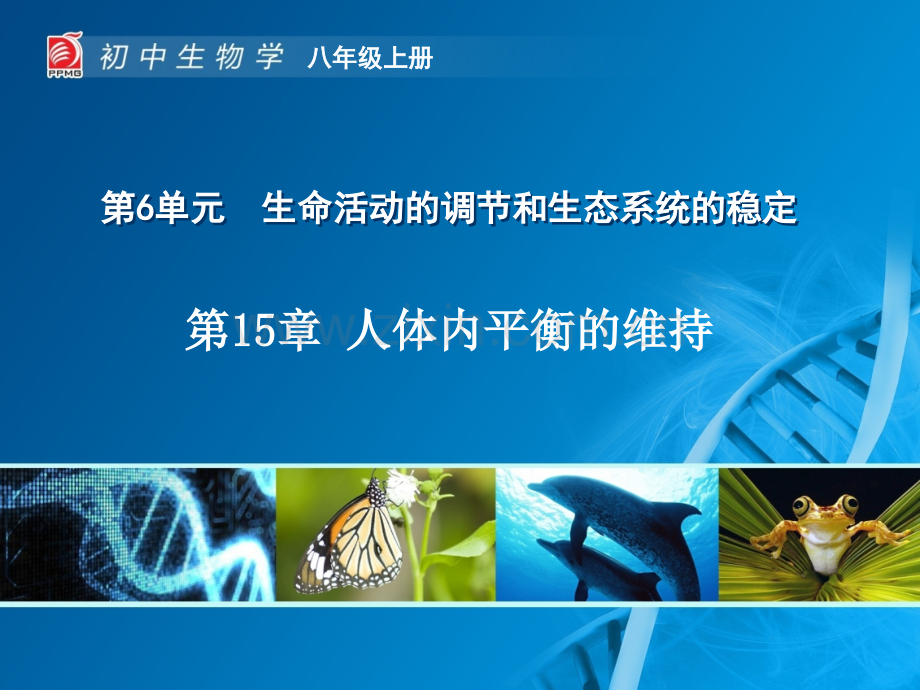 PPMG 初中生物学 八年级上册

第6单元 生命活动的调节和生态系统的稳定

第15章 人体内平衡的维持